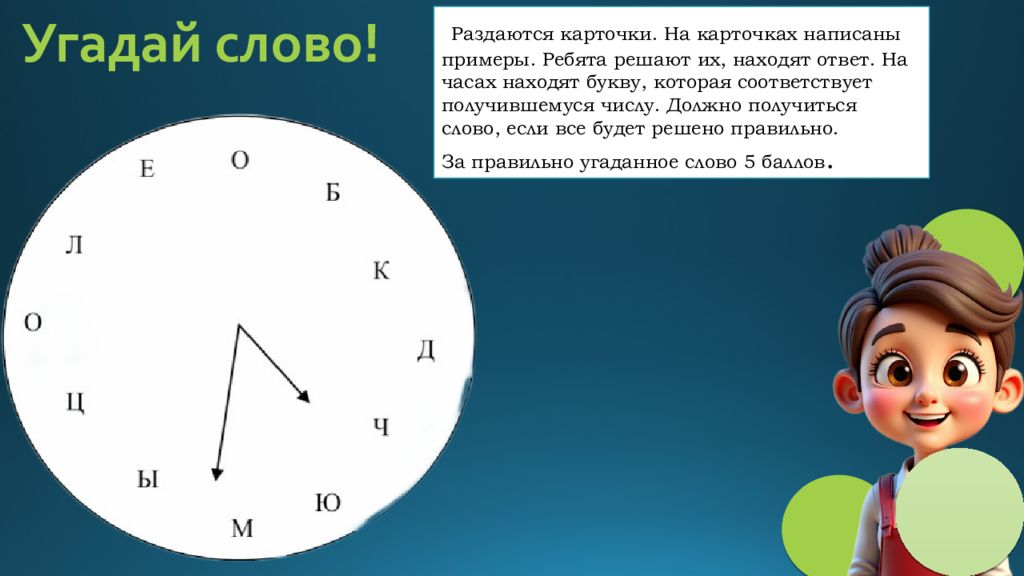 Угадай слово!

Раздаются карточки. На карточках написаны примеры. Ребята решают их, находят ответ. На часах находят букву, которая соответствует получившемуся числу. Должно получиться слово, если все будет решено правильно.

За правильно угаданное слово 5 баллов.

О
Б
К
Д
Ч
Ю
М
Ы
Ц
О
Л
Е